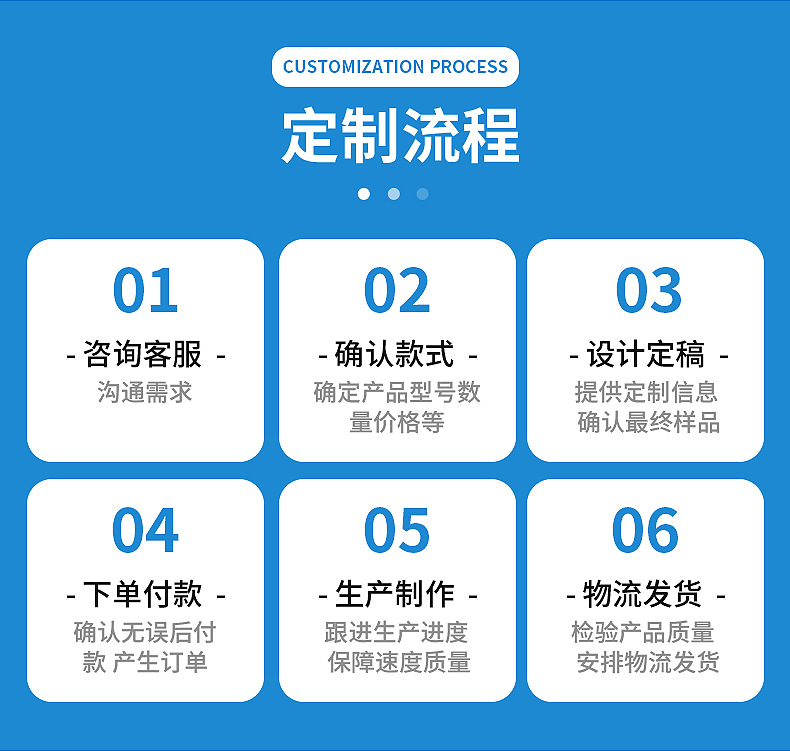 CUSTOMIZATION PROCESS

定制流程

01
- 咨询客服 -
沟通需求

02
- 确认款式 -
确定产品型号数量价格等

03
- 设计定稿 -
提供定制信息
确认最终样品

04
- 下单付款 -
确认无误后付款 产生订单

05
- 生产制作 -
跟进生产进度
保障速度质量

06
- 物流发货 -
检验产品质量
安排物流发货